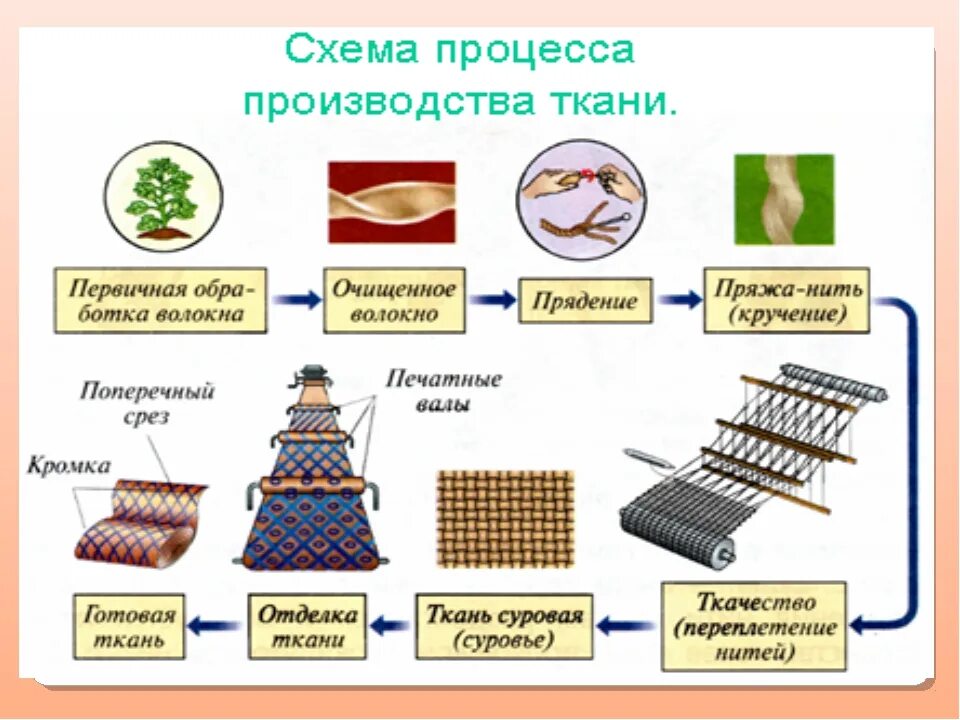 Схема процесса производства ткани.

Первичная обработка волокна

Очищенное волокно

Прядение

Пряжа-нить (кручение)

Поперечный срез

Кромка

Печатные валы

Ткачество (переплетение нитей)

Ткань суровая (суровье)

Отделка ткани

Готовая ткань